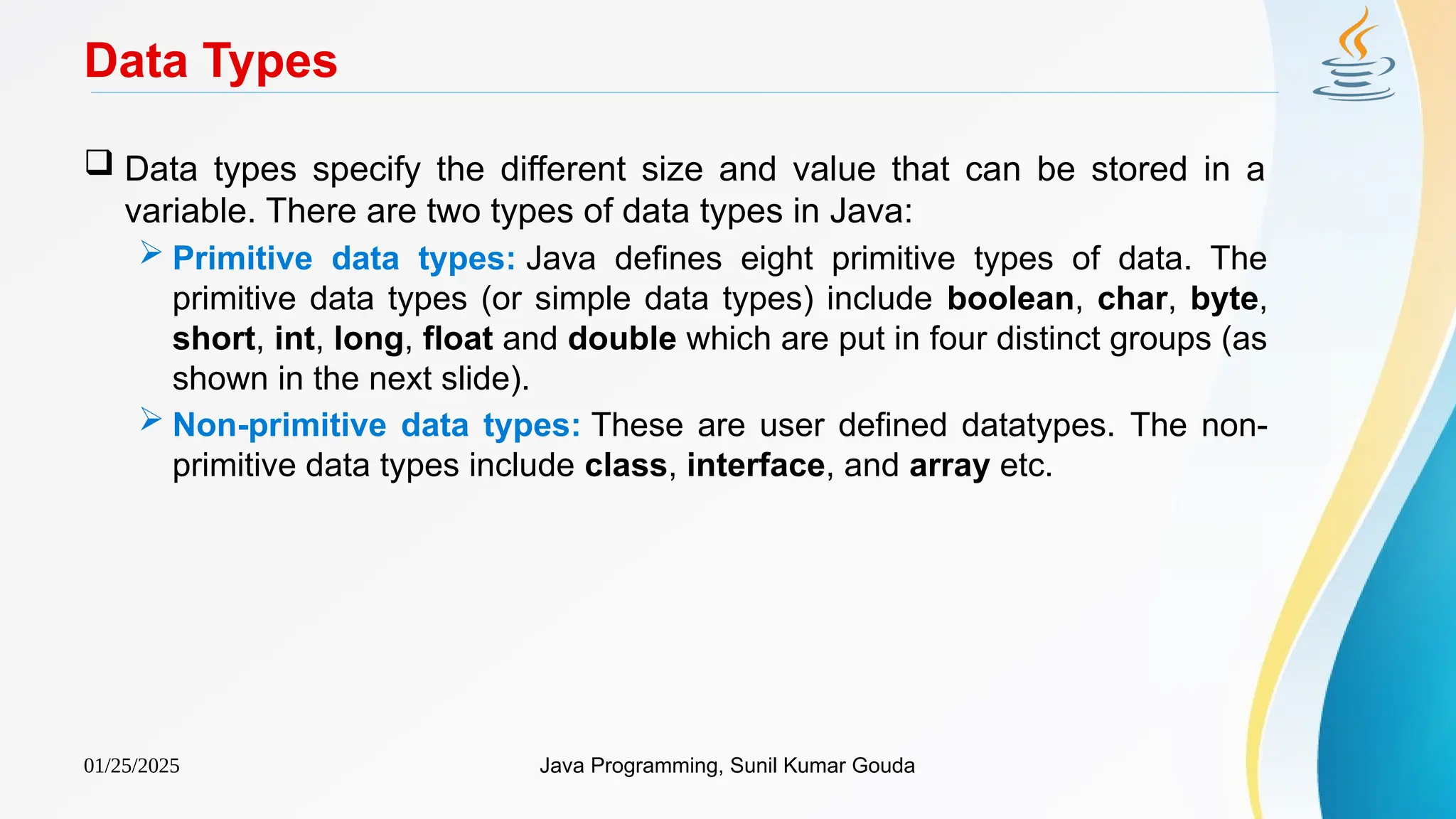 Data Types

❑ Data types specify the different size and value that can be stored in a variable. There are two types of data types in Java:

➢ Primitive data types: Java defines eight primitive types of data. The primitive data types (or simple data types) include boolean, char, byte, short, int, long, float and double which are put in four distinct groups (as shown in the next slide).

➢ Non-primitive data types: These are user defined datatypes. The non-primitive data types include class, interface, and array etc.

01/25/2025

Java Programming, Sunil Kumar Gouda